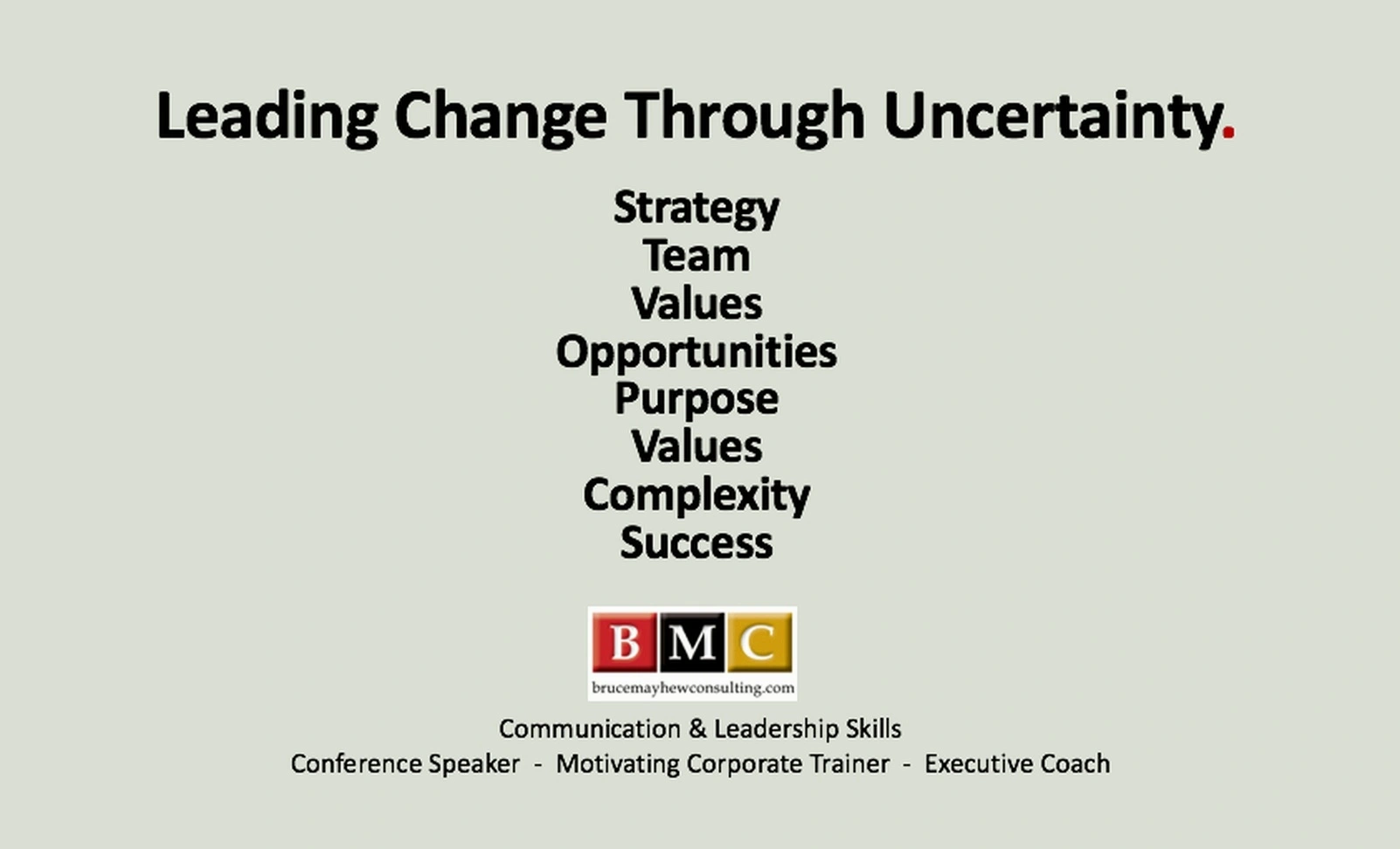 Leading Change Through Uncertainty.

Strategy
Team
Values
Opportunities
Purpose
Values
Complexity
Success

BMC
brucemayhewconsulting.com

Communication & Leadership Skills
Conference Speaker - Motivating Corporate Trainer - Executive Coach